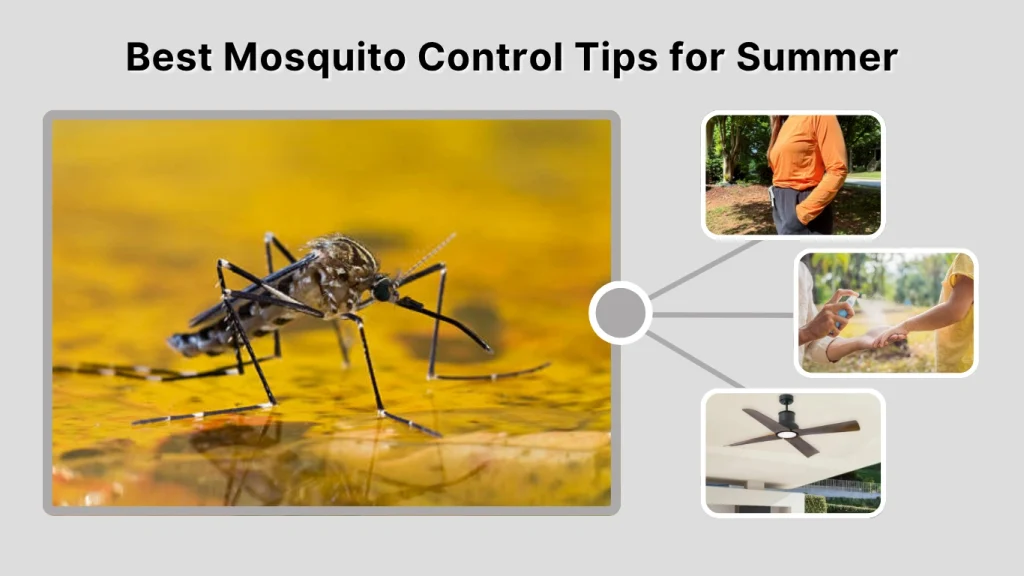 Best Mosquito Control Tips for Summer